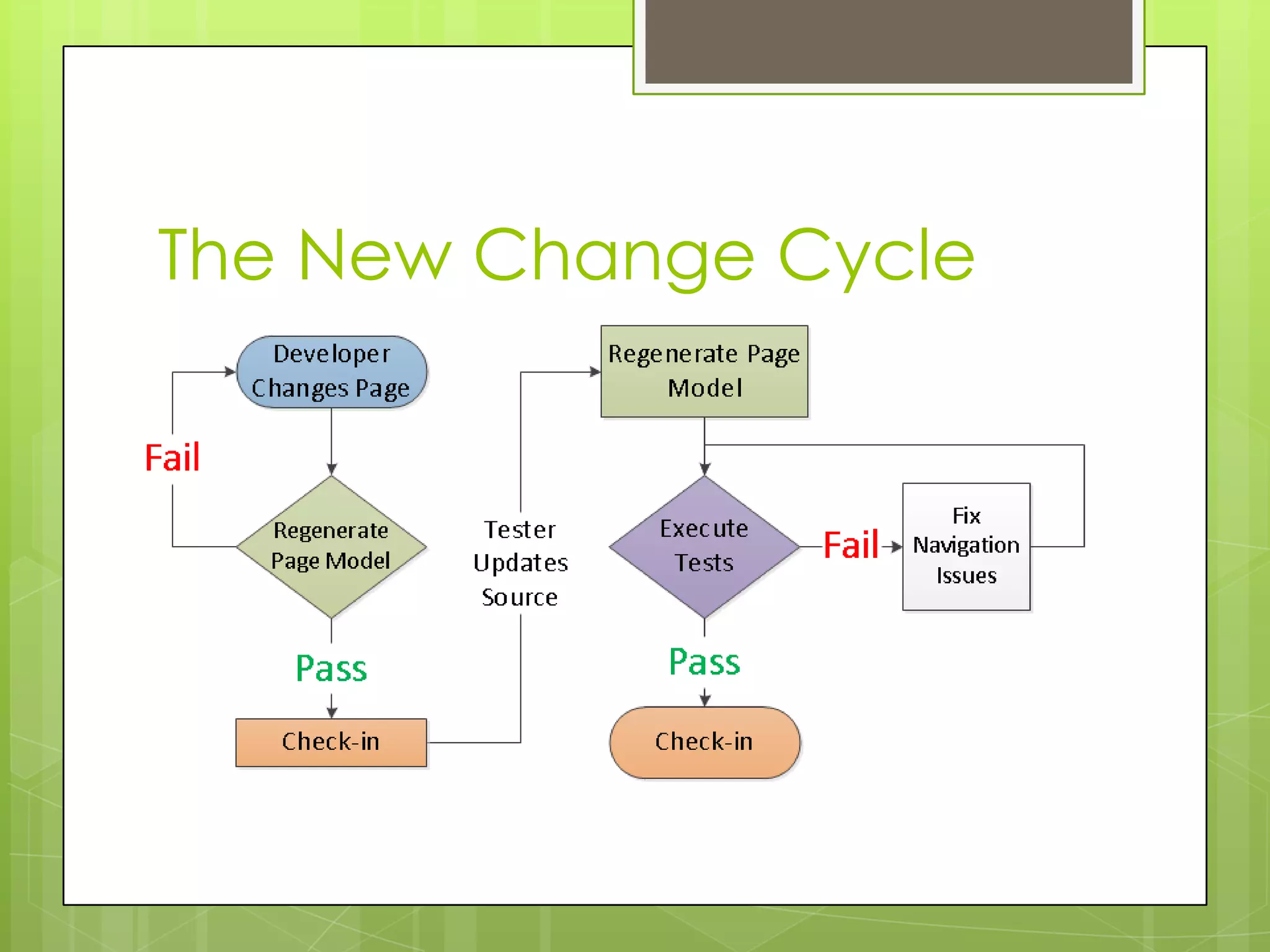 The New Change Cycle

Developer Changes Page

Fail

Regenerate Page Model

Pass

Check-in

Tester Updates Source

Regenerate Page Model

Execute Tests

Fail

Fix Navigation Issues

Pass

Check-in